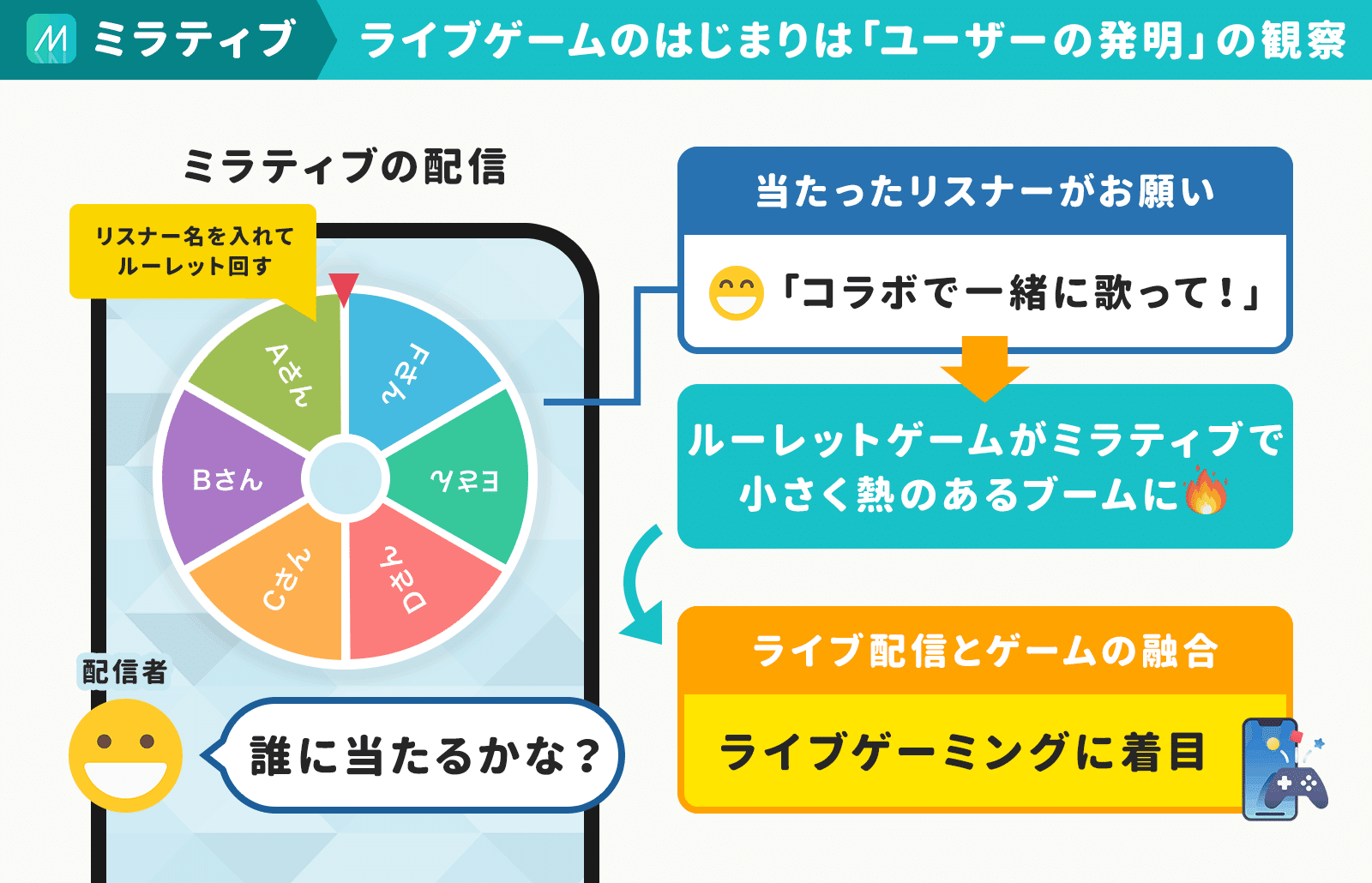 ミラティブ　ライブゲームのはじまりは「ユーザーの発明」の観察

ミラティブの配信

リスナー名を入れて
ルーレット回す

Aさん
Fさん
Eさん
Dさん
Cさん
Bさん

配信者

誰に当たるかな？

当たったリスナーがお願い

「コラボで一緒に歌って！」

ルーレットゲームがミラティブで
小さく熱のあるブームに

ライブ配信とゲームの融合

ライブゲーミングに着目